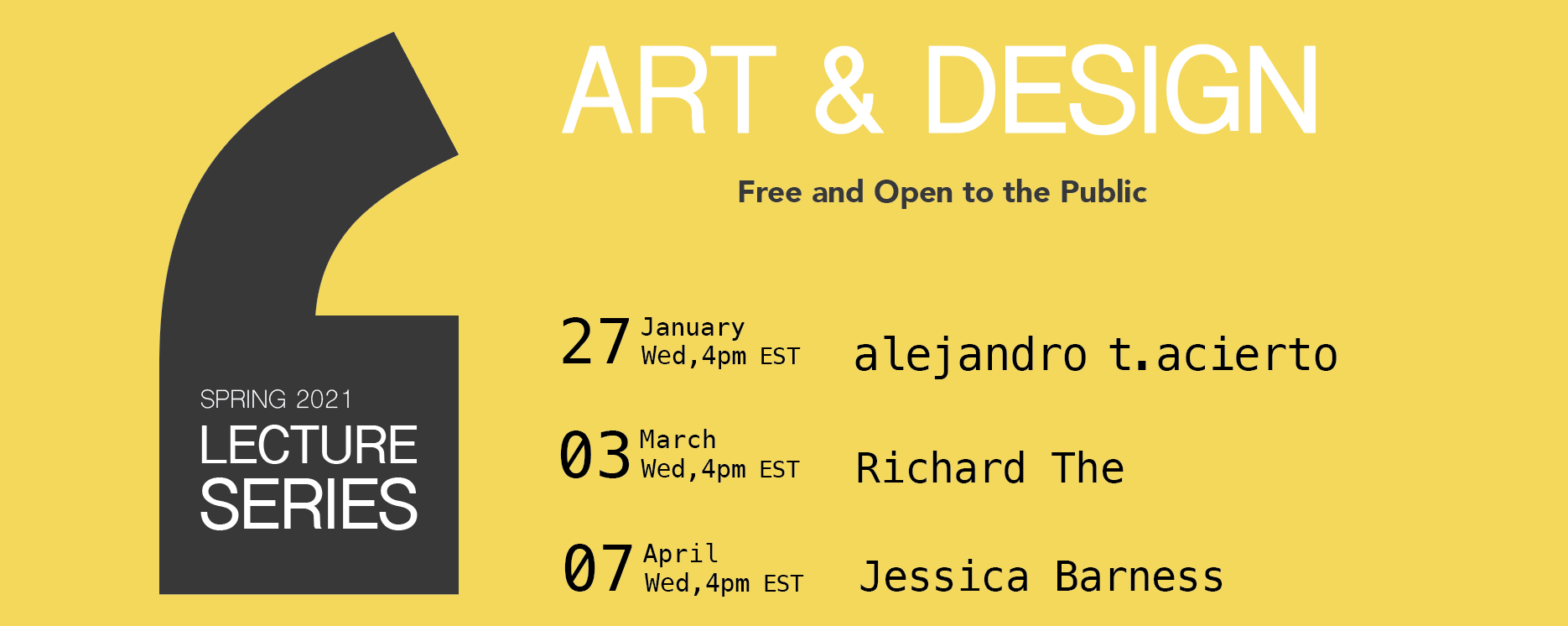 SPRING 2021
LECTURE SERIES

ART & DESIGN

Free and Open to the Public

27 January Wed,4pm EST alejandro t.acierto

03 March Wed,4pm EST Richard The

07 April Wed,4pm EST Jessica Barness